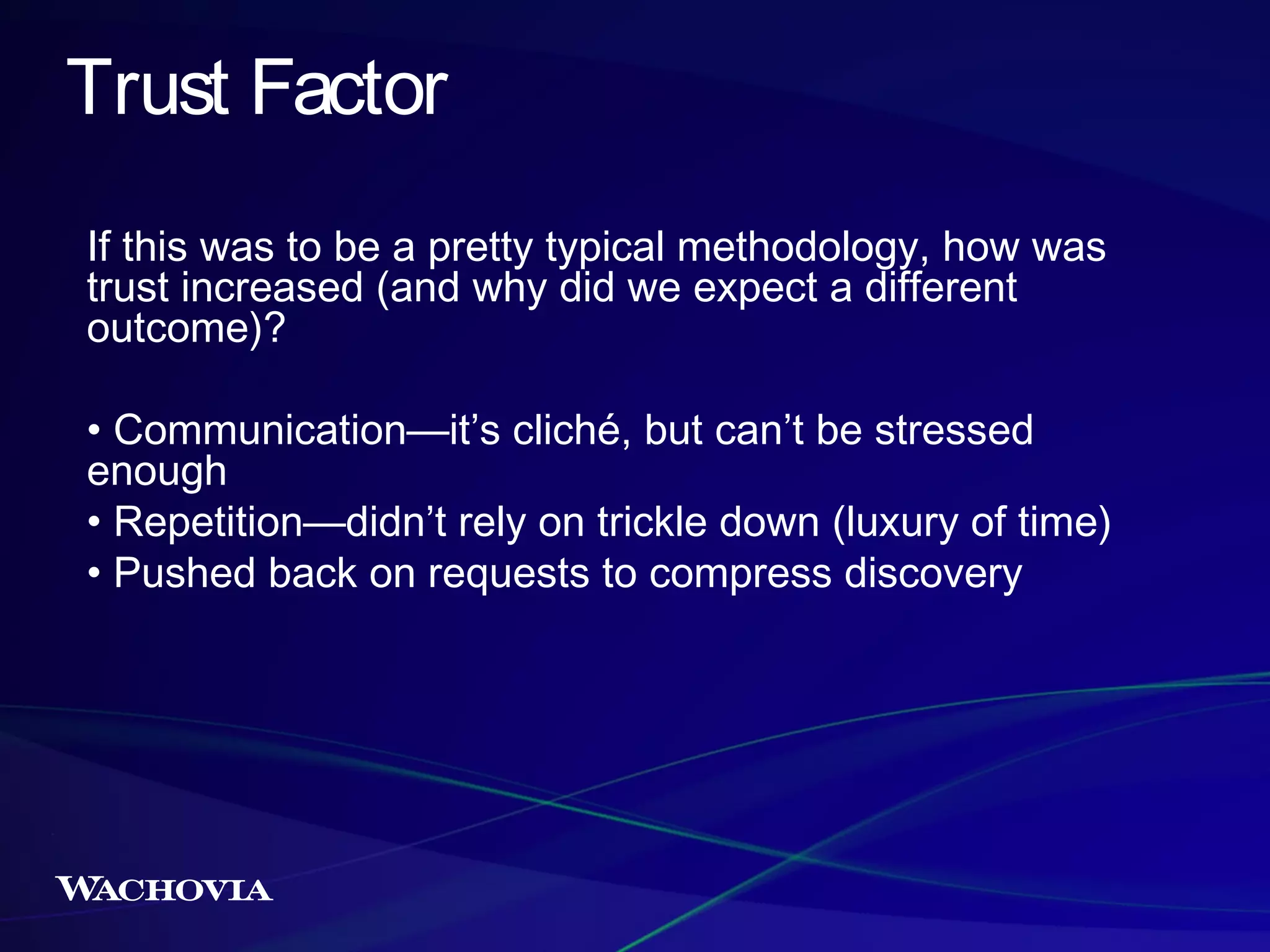 Trust Factor

If this was to be a pretty typical methodology, how was trust increased (and why did we expect a different outcome)?

• Communication—it’s cliché, but can’t be stressed enough
• Repetition—didn’t rely on trickle down (luxury of time)
• Pushed back on requests to compress discovery

WACHOVIA